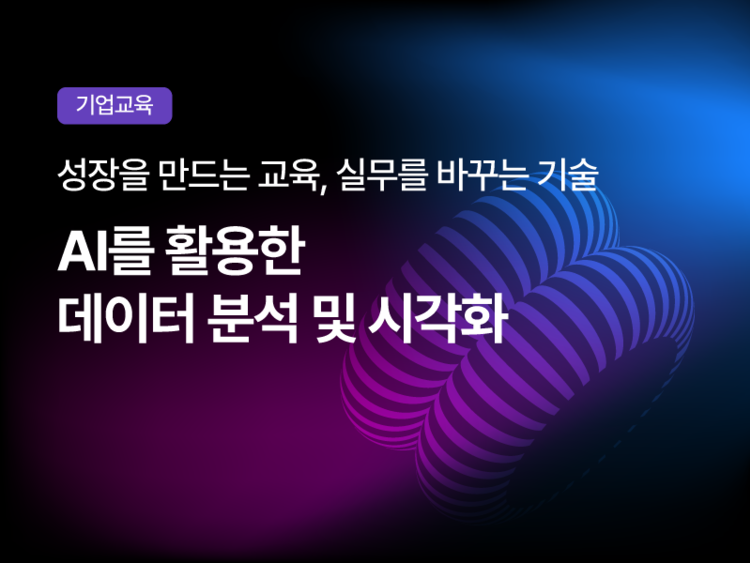 기업교육

성장을 만드는 교육, 실무를 바꾸는 기술

AI를 활용한
데이터 분석 및 시각화